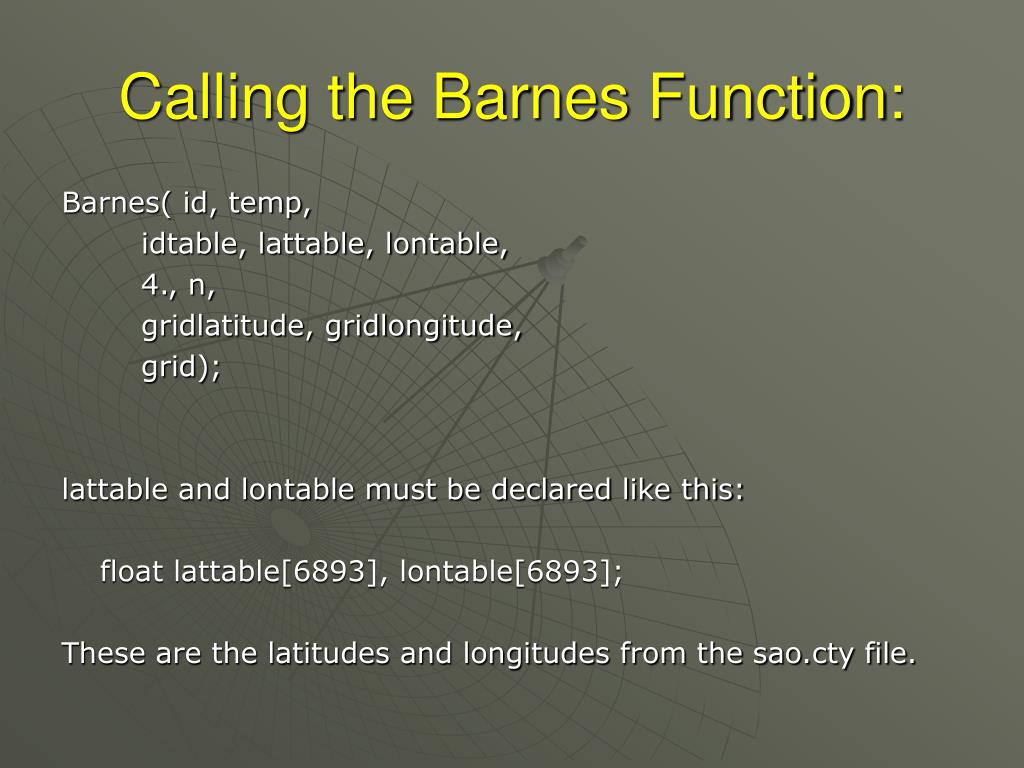 Calling the Barnes Function:

Barnes( id, temp,
idtable, lattable, lontable,
4., n,
gridlatitude, gridlongitude,
grid);

lattable and lontable must be declared like this:

float lattable[6893], lontable[6893];

These are the latitudes and longitudes from the sao.cty file.